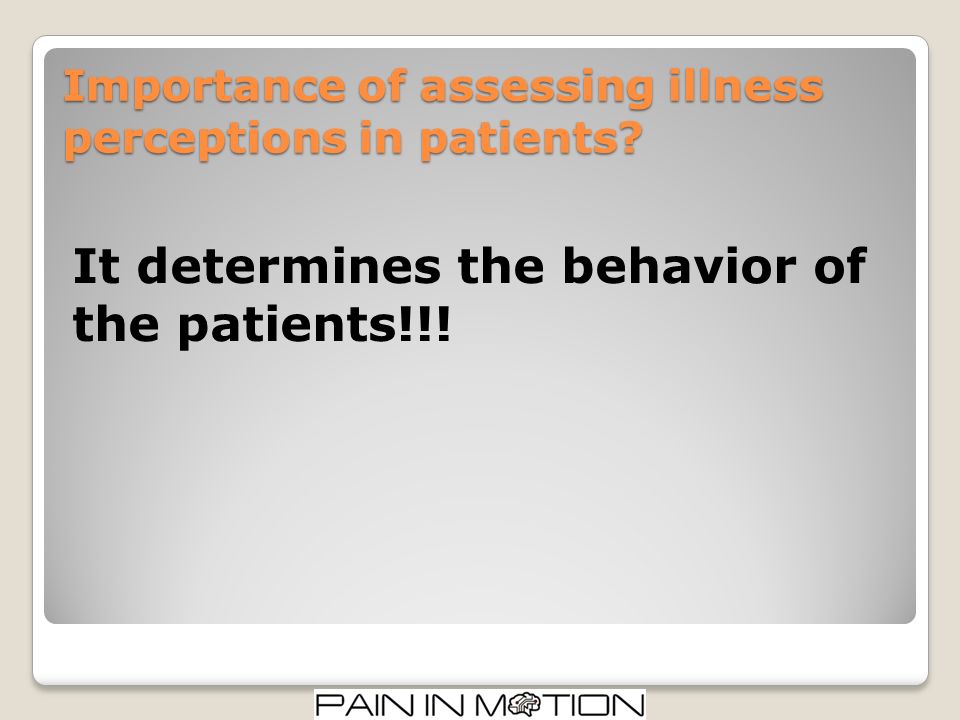 Importance of assessing illness perceptions in patients?

It determines the behavior of the patients!!!

PAIN IN MOTION